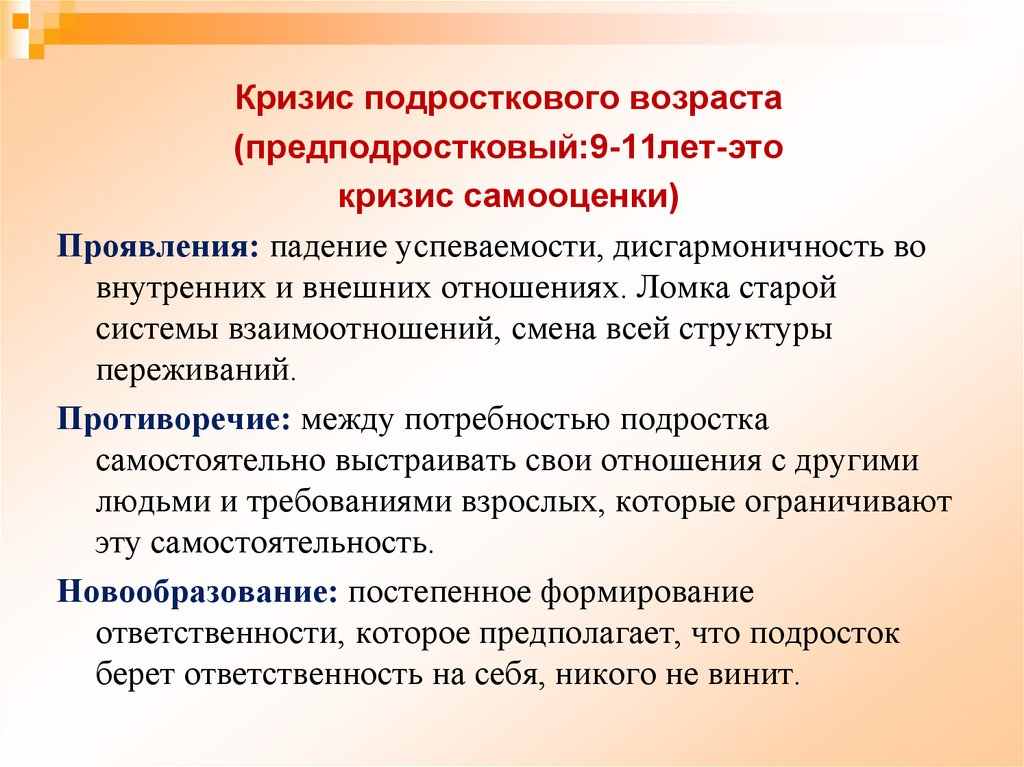 Кризис подросткового возраста
(предподростковый:9-11лет-это
кризис самооценки)

Проявления: падение успеваемости, дисгармоничность во внутренних и внешних отношениях. Ломка старой системы взаимоотношений, смена всей структуры переживаний.

Противоречие: между потребностью подростка самостоятельно выстраивать свои отношения с другими людьми и требованиями взрослых, которые ограничивают эту самостоятельность.

Новообразование: постепенное формирование ответственности, которое предполагает, что подросток берет ответственность на себя, никого не винит.